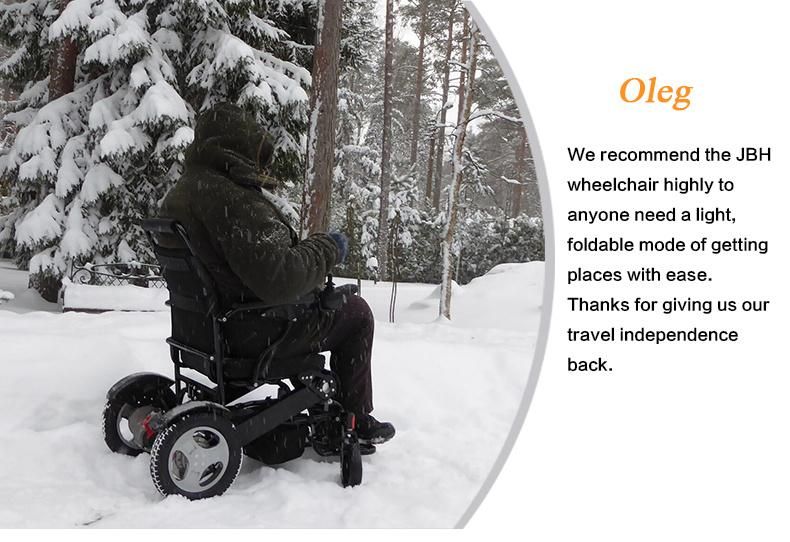 Oleg

We recommend the JBH wheelchair highly to anyone need a light, foldable mode of getting places with ease. Thanks for giving us our travel independence back.